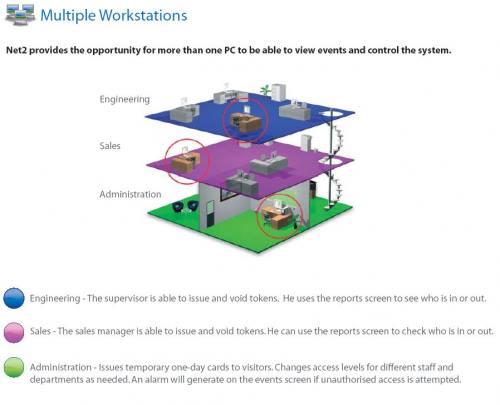 Multiple Workstations

Net2 provides the opportunity for more than one PC to be able to view events and control the system.

Engineering

Sales

Administration

Engineering - The supervisor is able to issue and void tokens. He uses the reports screen to see who is in or out.

Sales - The sales manager is able to issue and void tokens. He can use the reports screen to check who is in or out.

Administration - Issues temporary one-day cards to visitors. Changes access levels for different staff and departments as needed. An alarm will generate on the events screen if unauthorised access is attempted.